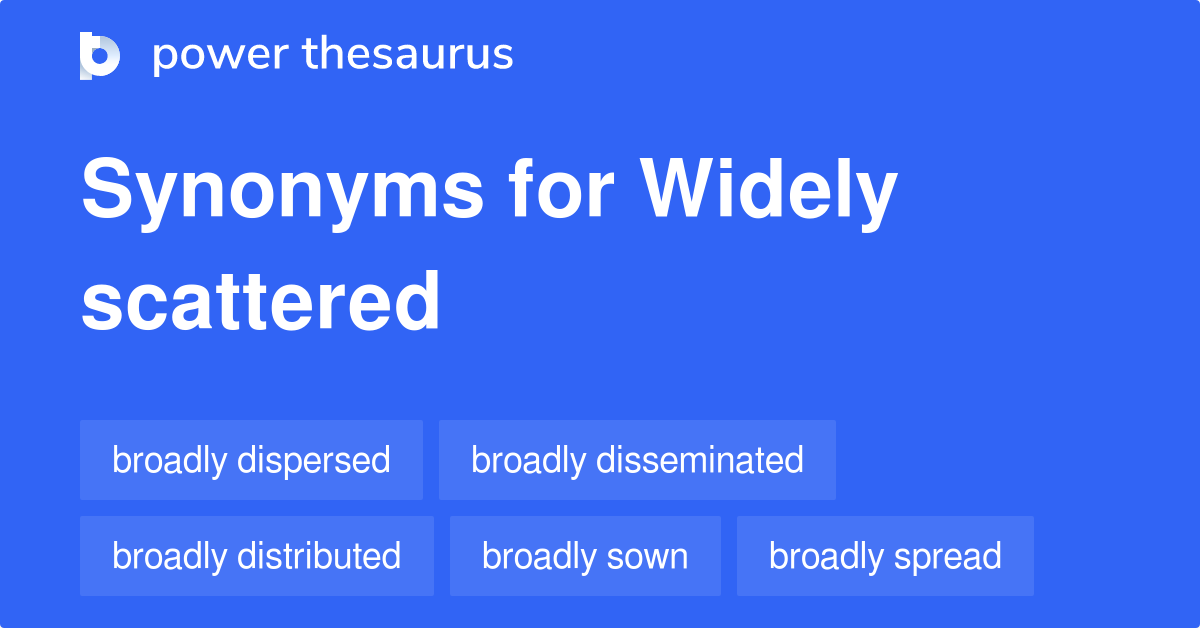 power thesaurus

Synonyms for Widely scattered

broadly dispersed

broadly disseminated

broadly distributed

broadly sown

broadly spread